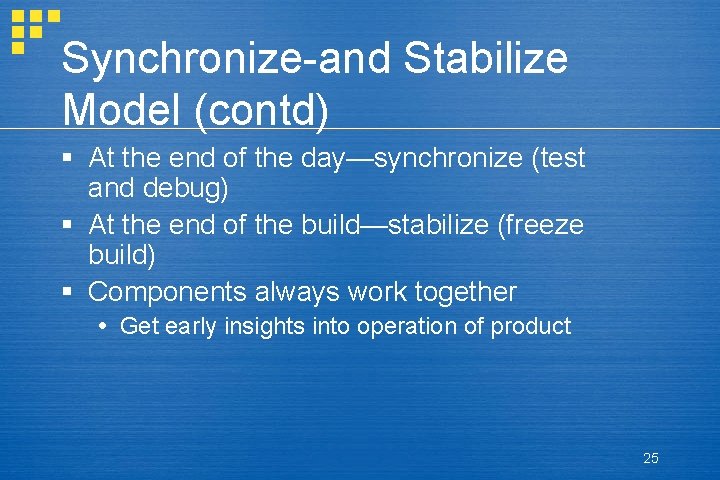 Synchronize-and Stabilize Model (contd)

▪ At the end of the day—synchronize (test and debug)
▪ At the end of the build—stabilize (freeze build)
▪ Components always work together
  • Get early insights into operation of product

25